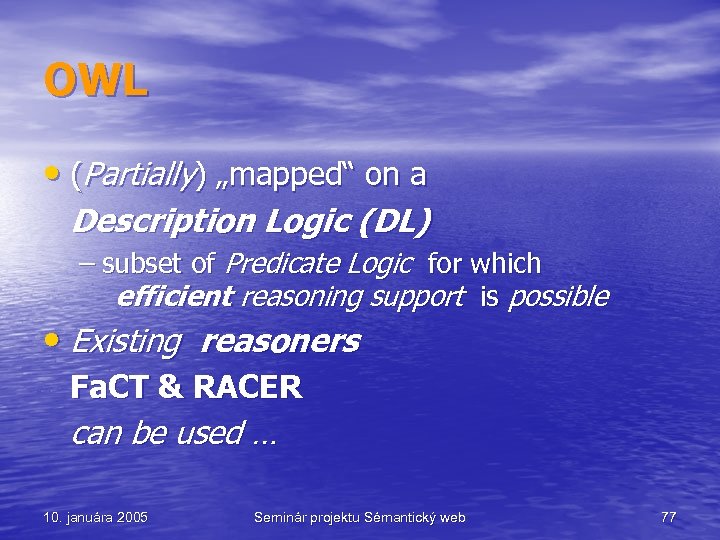 OWL

• (Partially) „mapped“ on a Description Logic (DL)

– subset of Predicate Logic for which efficient reasoning support is possible

• Existing reasoners FaCT & RACER can be used …

10. januára 2005

Seminár projektu Sémantický web

77